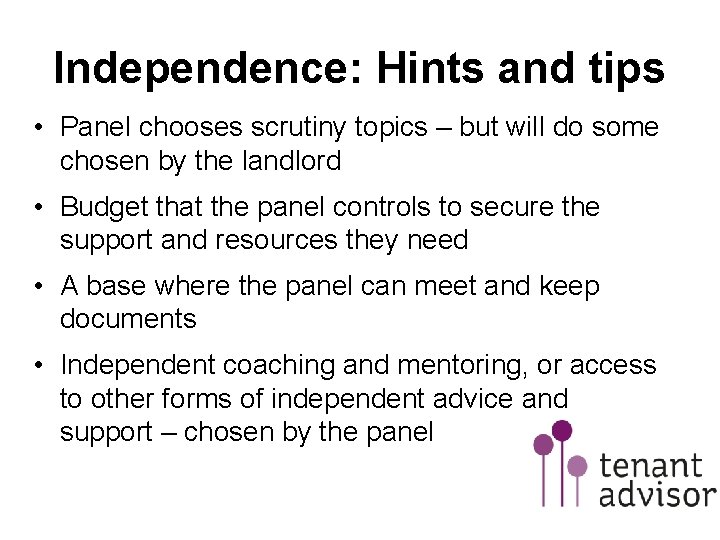 Independence: Hints and tips

• Panel chooses scrutiny topics – but will do some chosen by the landlord

• Budget that the panel controls to secure the support and resources they need

• A base where the panel can meet and keep documents

• Independent coaching and mentoring, or access to other forms of independent advice and support – chosen by the panel

tenant advisor